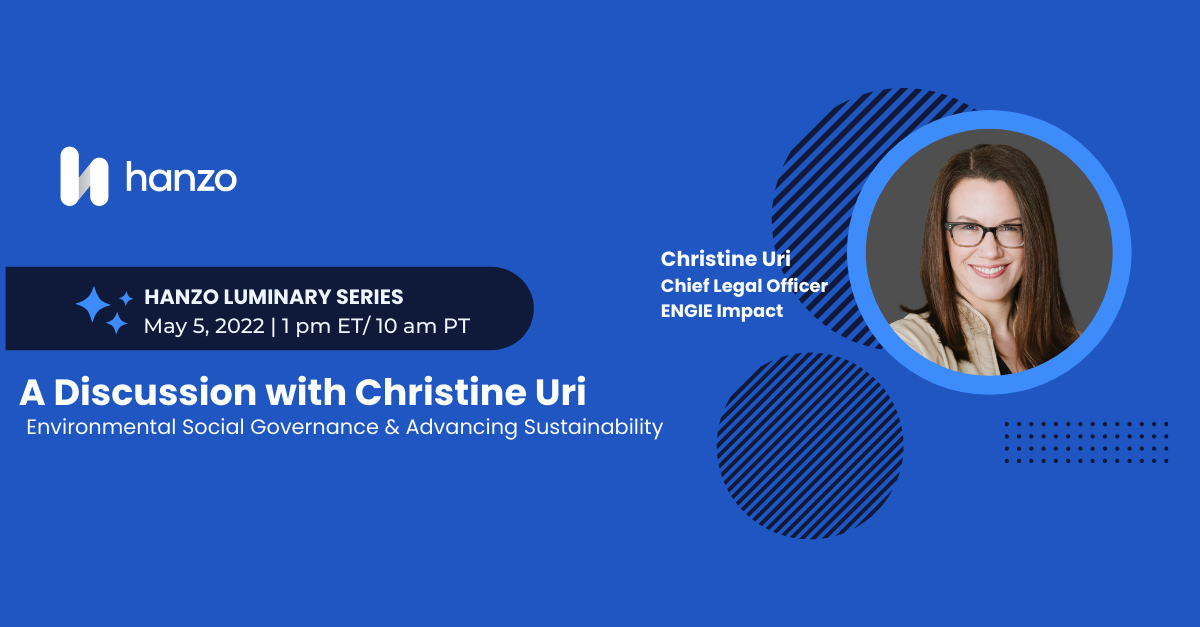 hanzo

HANZO LUMINARY SERIES
May 5, 2022 | 1 pm ET/ 10 am PT

A Discussion with Christine Uri
Environmental Social Governance & Advancing Sustainability

Christine Uri
Chief Legal Officer
ENGIE Impact